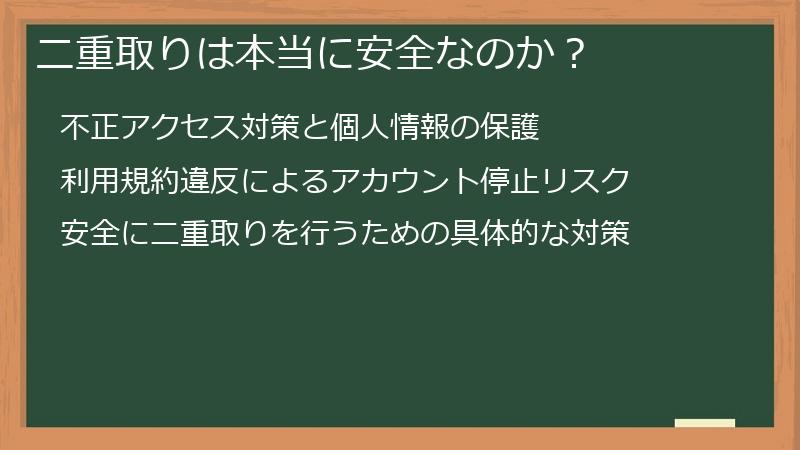 二重取りは本当に安全なのか？

不正アクセス対策と個人情報の保護

利用規約違反によるアカウント停止リスク

安全に二重取りを行うための具体的な対策